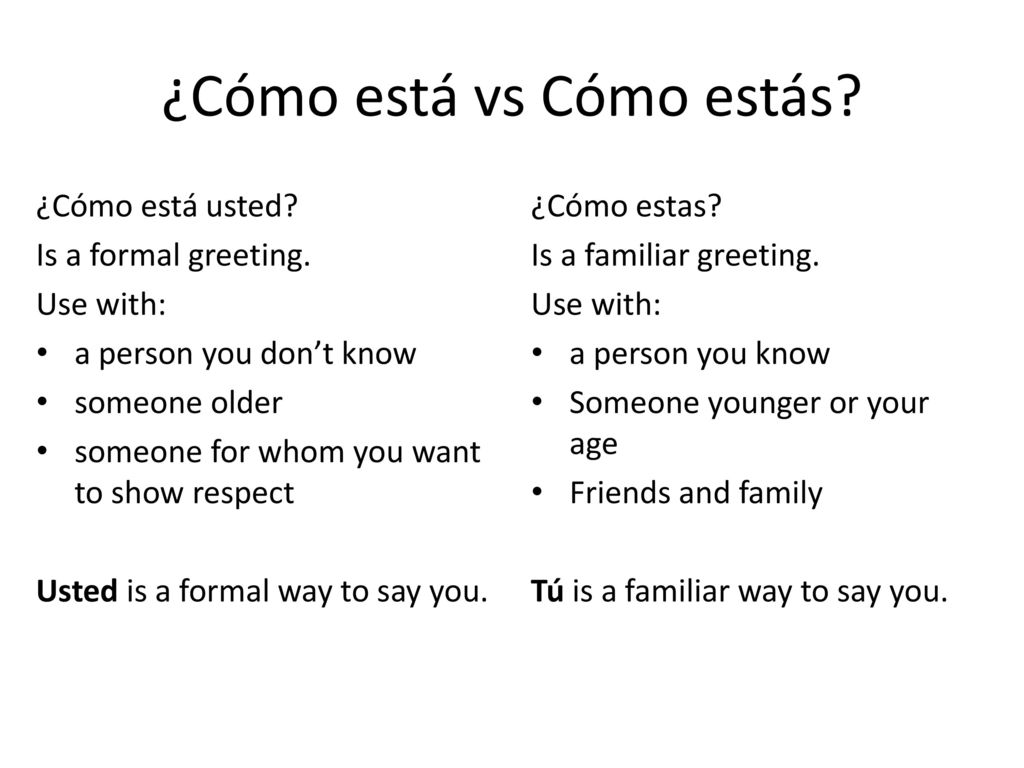 ¿Cómo está vs Cómo estás?

¿Cómo está usted?
Is a formal greeting.
Use with:
• a person you don't know
• someone older
• someone for whom you want to show respect

Usted is a formal way to say you.

¿Cómo estas?
Is a familiar greeting.
Use with:
• a person you know
• Someone younger or your age
• Friends and family

Tú is a familiar way to say you.